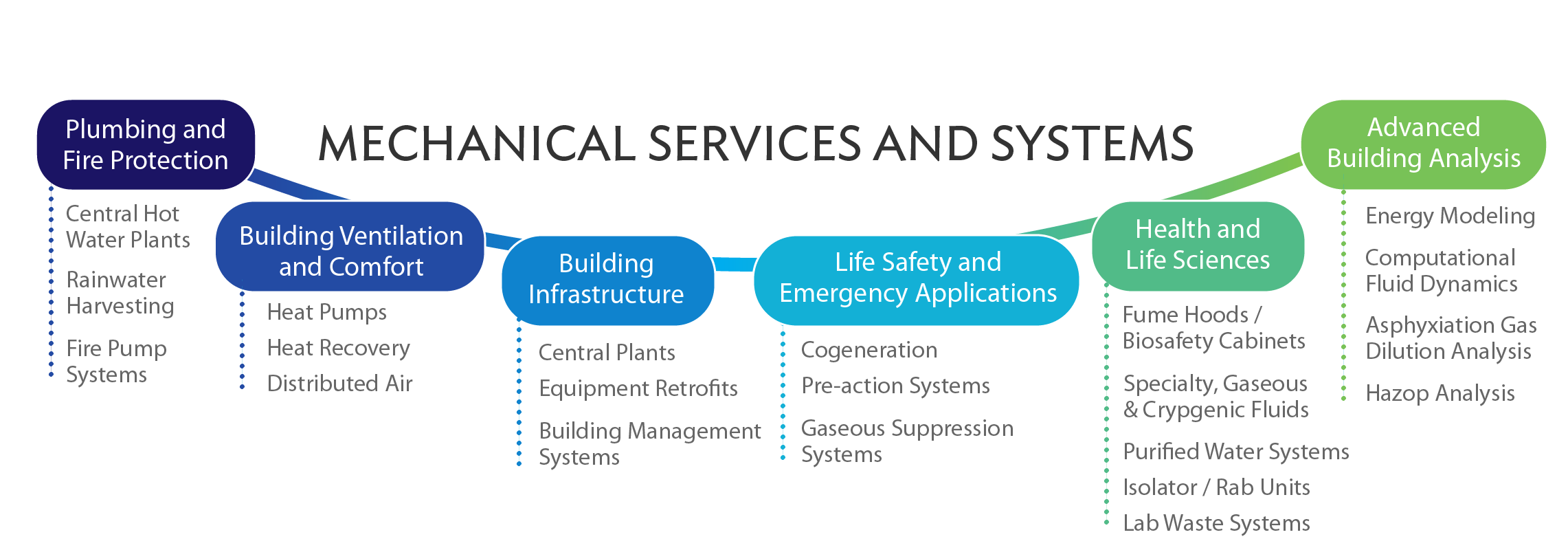 MECHANICAL SERVICES AND SYSTEMS

Plumbing and Fire Protection

Central Hot Water Plants

Rainwater Harvesting

Fire Pump Systems

Building Ventilation and Comfort

Heat Pumps

Heat Recovery

Distributed Air

Building Infrastructure

Central Plants

Equipment Retrofits

Building Management Systems

Life Safety and Emergency Applications

Cogeneration

Pre-action Systems

Gaseous Suppression Systems

Health and Life Sciences

Fume Hoods / Biosafety Cabinets

Specialty, Gaseous & Crypgenic Fluids

Purified Water Systems

Isolator / Rab Units

Lab Waste Systems

Advanced Building Analysis

Energy Modeling

Computational Fluid Dynamics

Asphyxiation Gas Dilution Analysis

Hazop Analysis